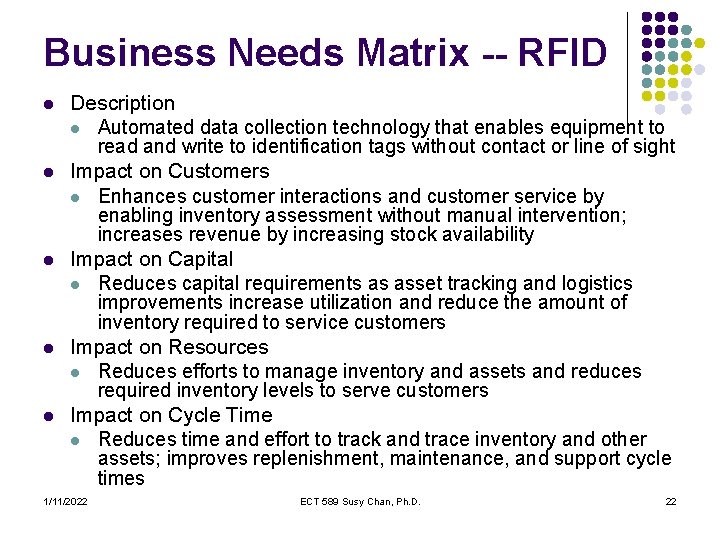 Business Needs Matrix -- RFID

- Description
  - Automated data collection technology that enables equipment to read and write to identification tags without contact or line of sight
- Impact on Customers
  - Enhances customer interactions and customer service by enabling inventory assessment without manual intervention; increases revenue by increasing stock availability
- Impact on Capital
  - Reduces capital requirements as asset tracking and logistics improvements increase utilization and reduce the amount of inventory required to service customers
- Impact on Resources
  - Reduces efforts to manage inventory and assets and reduces required inventory levels to serve customers
- Impact on Cycle Time
  - Reduces time and effort to track and trace inventory and other assets; improves replenishment, maintenance, and support cycle times

1/11/2022 ECT 589 Susy Chan, Ph.D. 22